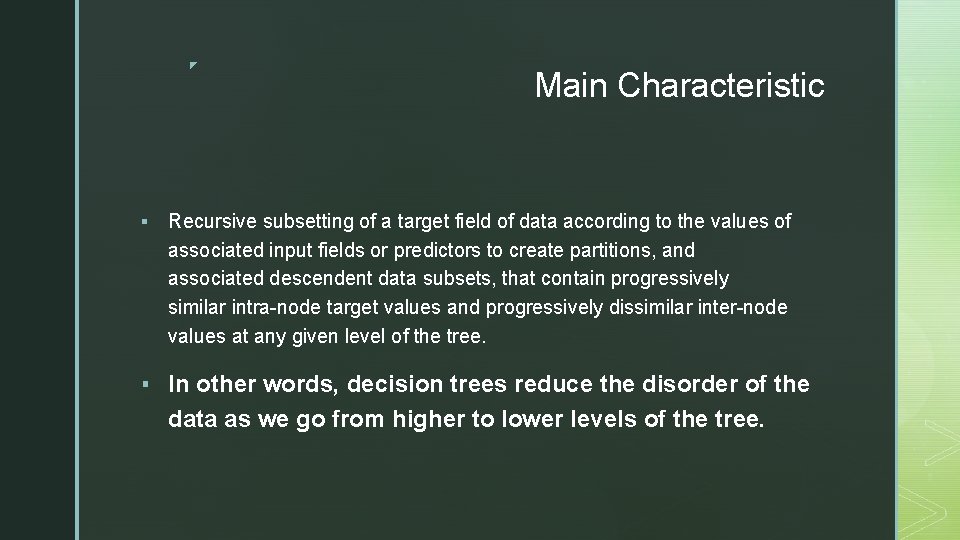 Main Characteristic

▪ Recursive subsetting of a target field of data according to the values of associated input fields or predictors to create partitions, and associated descendent data subsets, that contain progressively similar intra-node target values and progressively dissimilar inter-node values at any given level of the tree.

▪ In other words, decision trees reduce the disorder of the data as we go from higher to lower levels of the tree.